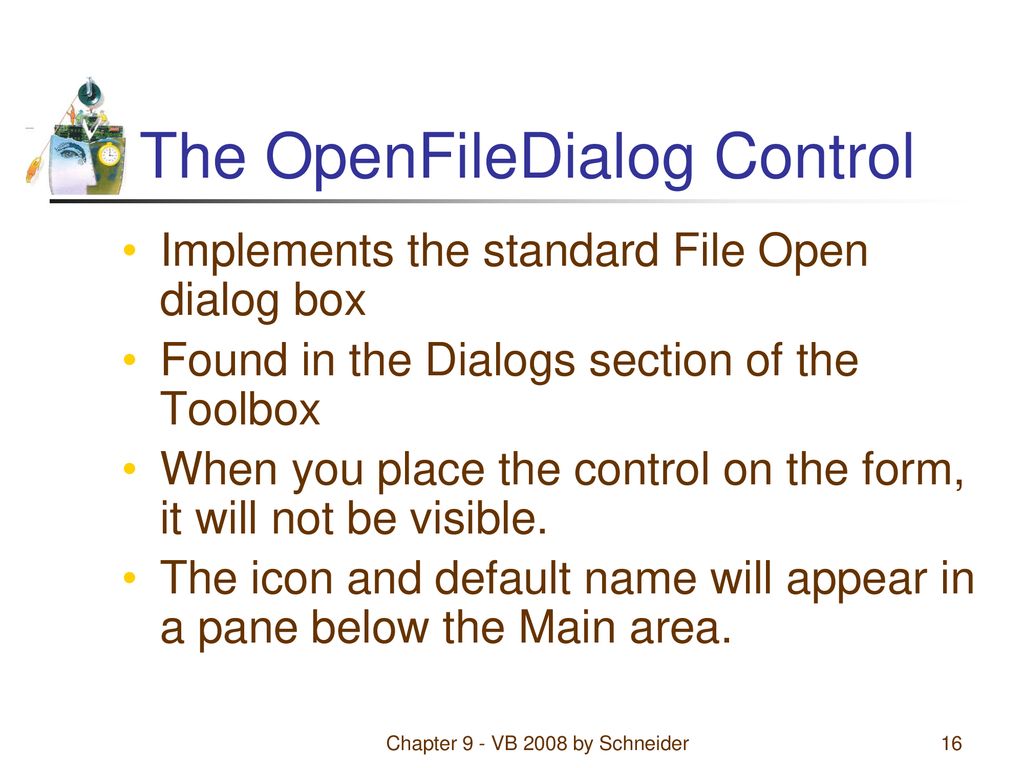 The OpenFileDialog Control

• Implements the standard File Open dialog box
• Found in the Dialogs section of the Toolbox
• When you place the control on the form, it will not be visible.
• The icon and default name will appear in a pane below the Main area.

Chapter 9 - VB 2008 by Schneider

16